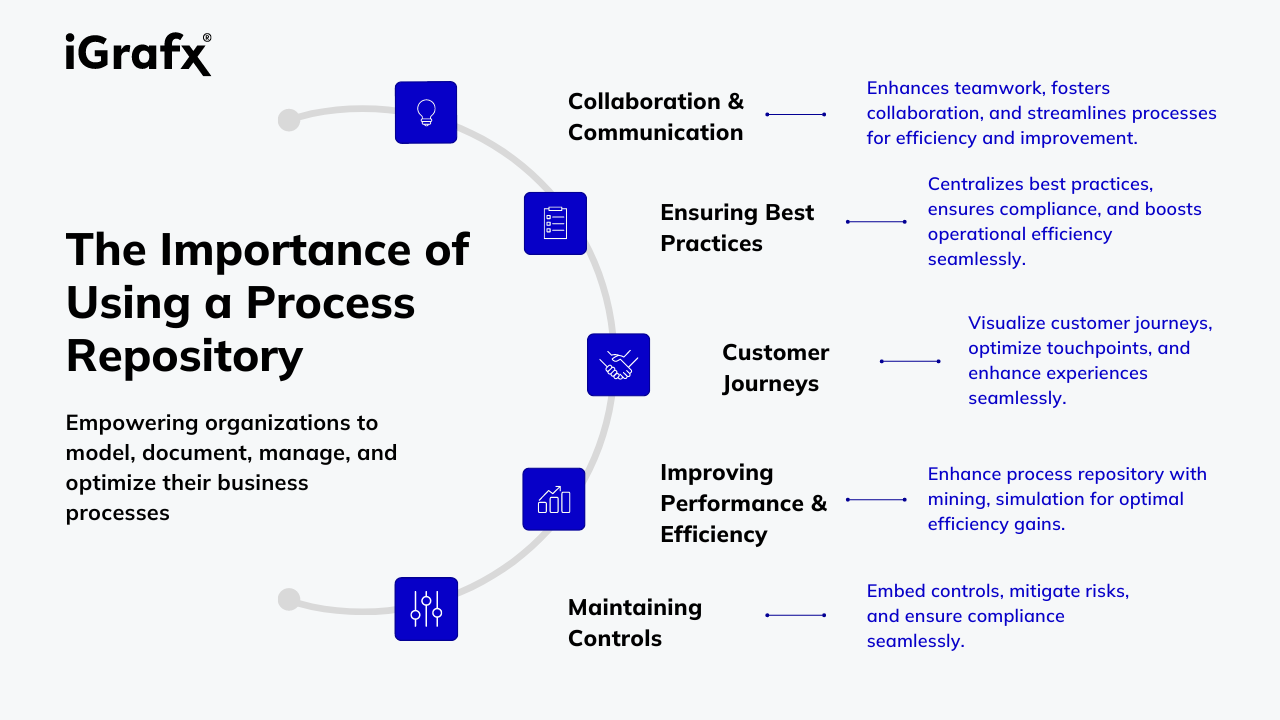 iGrafx®

The Importance of Using a Process Repository

Empowering organizations to model, document, manage, and optimize their business processes

Collaboration & Communication

Enhances teamwork, fosters collaboration, and streamlines processes for efficiency and improvement.

Ensuring Best Practices

Centralizes best practices, ensures compliance, and boosts operational efficiency seamlessly.

Customer Journeys

Visualize customer journeys, optimize touchpoints, and enhance experiences seamlessly.

Improving Performance & Efficiency

Enhance process repository with mining, simulation for optimal efficiency gains.

Maintaining Controls

Embed controls, mitigate risks, and ensure compliance seamlessly.